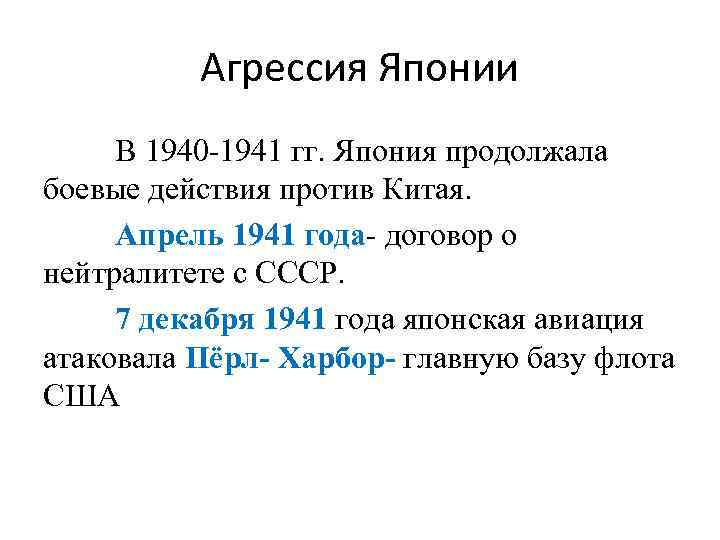 Агрессия Японии

В 1940-1941 гг. Япония продолжала боевые действия против Китая.

Апрель 1941 года- договор о нейтралитете с СССР.

7 декабря 1941 года японская авиация атаковала Пёрл- Харбор- главную базу флота США